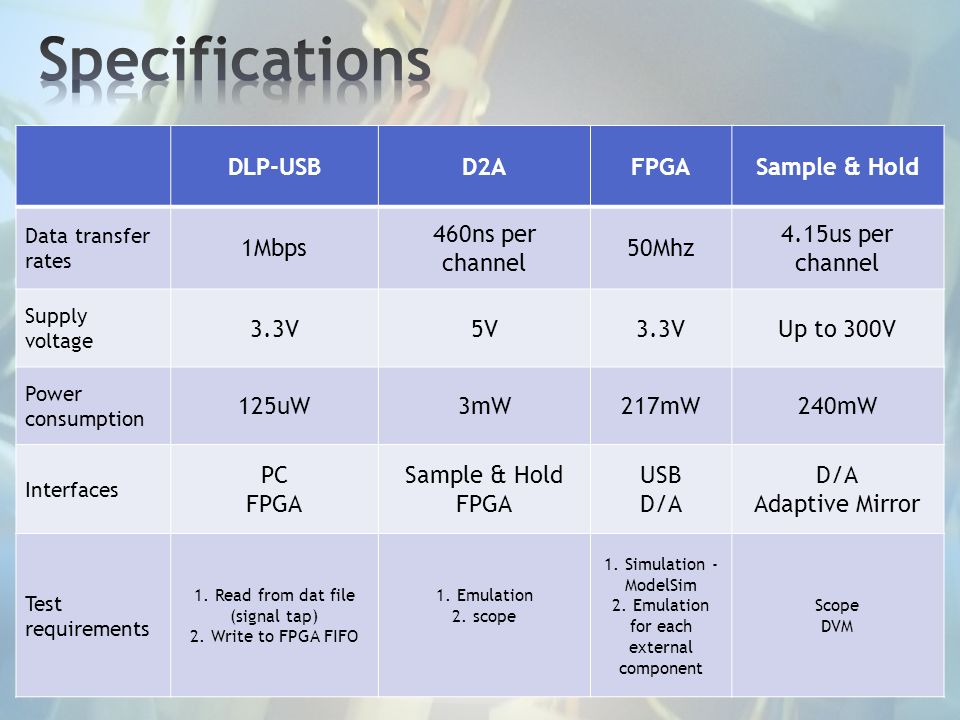 Specifications

| | DLP-USB | D2A | FPGA | Sample & Hold |
|---|---|---|---|---|
| Data transfer rates | 1Mbps | 460ns per channel | 50Mhz | 4.15us per channel |
| Supply voltage | 3.3V | 5V | 3.3V | Up to 300V |
| Power consumption | 125uW | 3mW | 217mW | 240mW |
| Interfaces | PC FPGA | Sample & Hold FPGA | USB D/A | D/A Adaptive Mirror |
| Test requirements | 1. Read from dat file (signal tap) 2. Write to FPGA FIFO | 1. Emulation 2. scope | 1. Simulation - ModelSim 2. Emulation for each external component | Scope DVM |